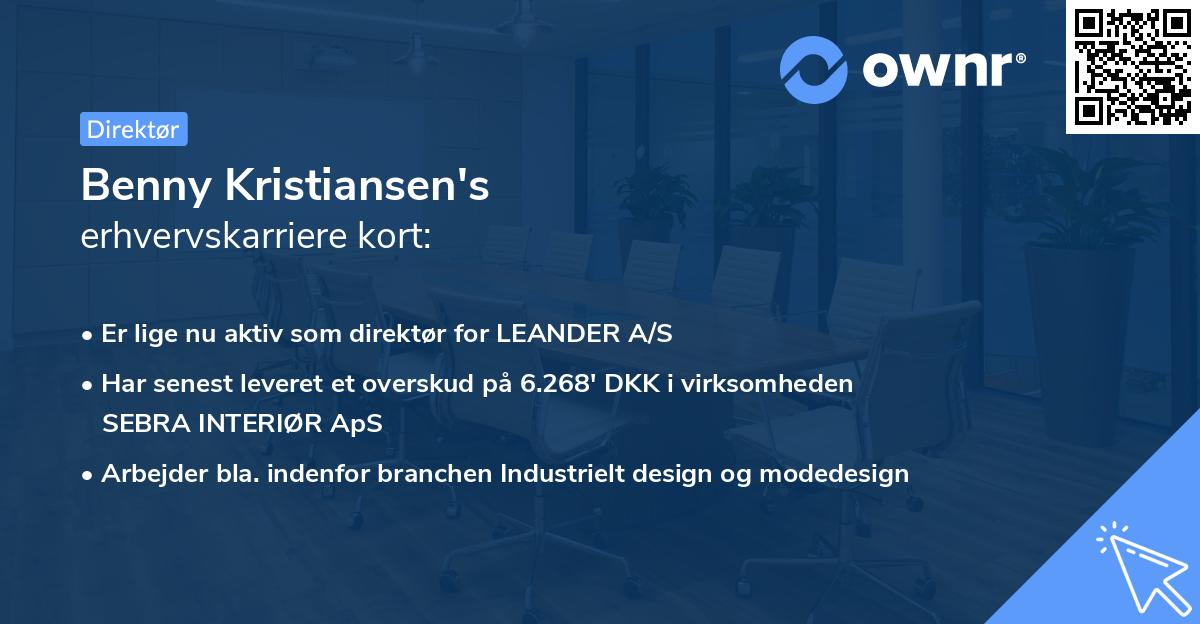 ownr®

Direktør

Benny Kristiansen's
erhvervskarriere kort:

• Er lige nu aktiv som direktør for LEANDER A/S
• Har senest leveret et overskud på 6.268' DKK i virksomheden SEBRA INTERIØR ApS
• Arbejder bla. indenfor branchen Industrielt design og modedesign